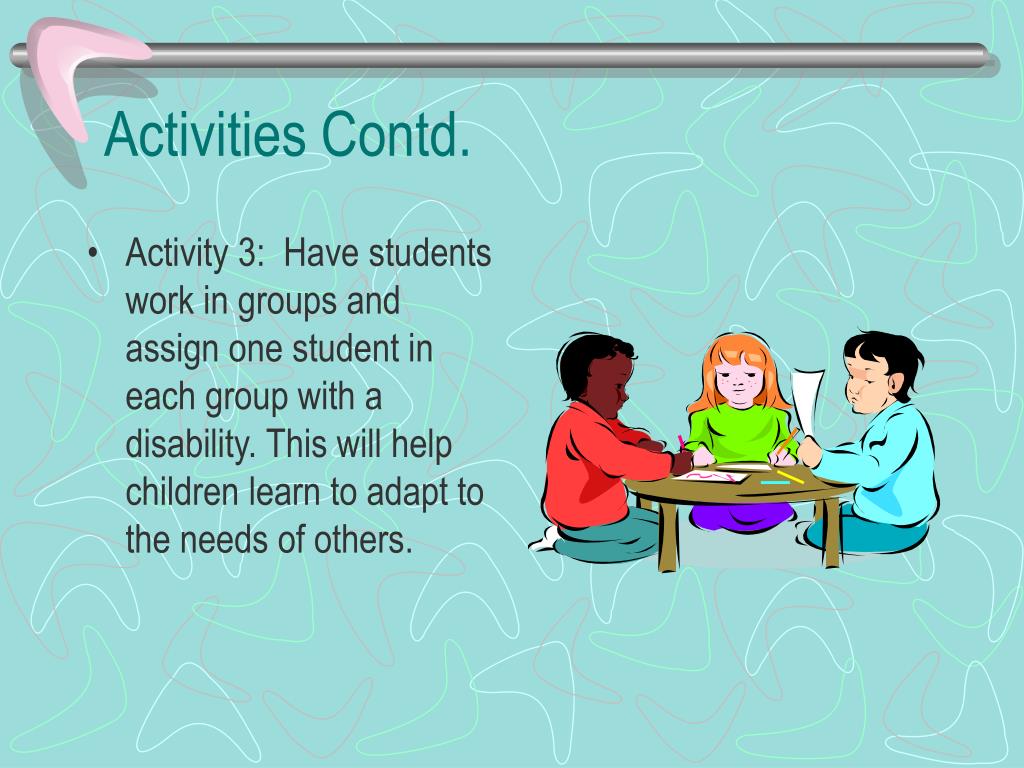 Activities Contd.

• Activity 3: Have students work in groups and assign one student in each group with a disability. This will help children learn to adapt to the needs of others.